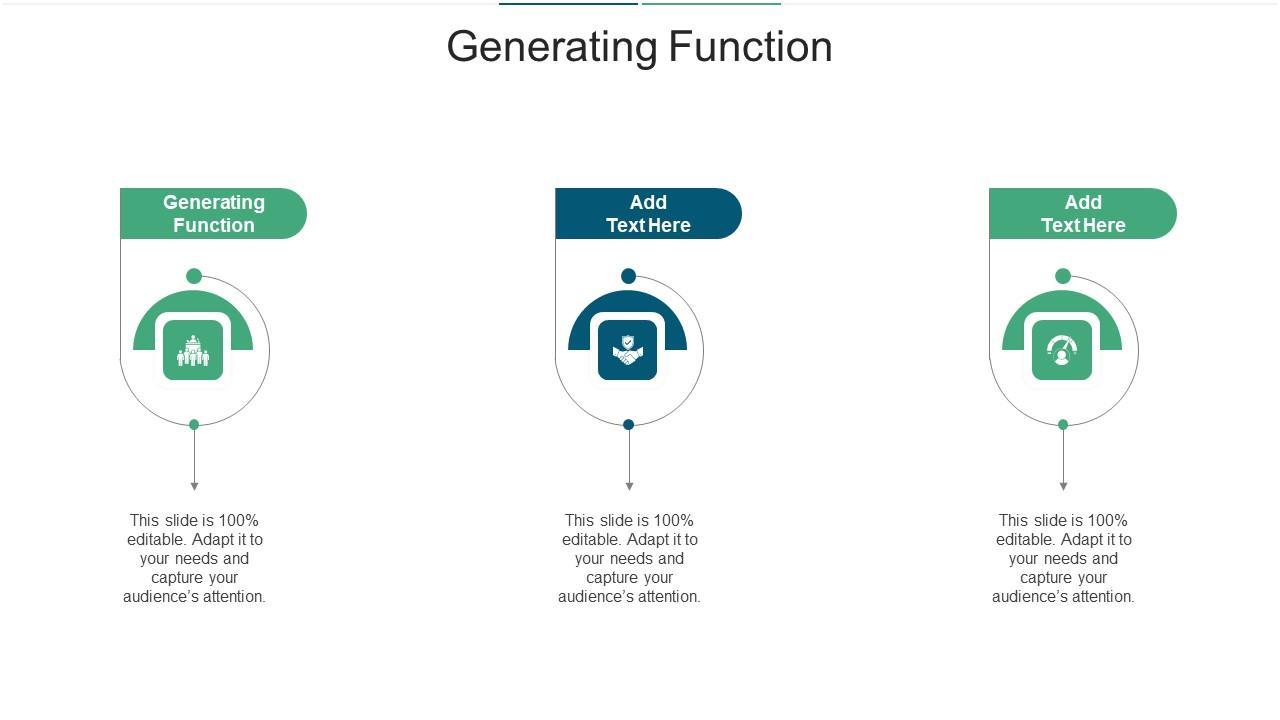 Generating Function

Generating Function

This slide is 100% editable. Adapt it to your needs and capture your audience's attention.

Add Text Here

This slide is 100% editable. Adapt it to your needs and capture your audience's attention.

Add Text Here

This slide is 100% editable. Adapt it to your needs and capture your audience's attention.